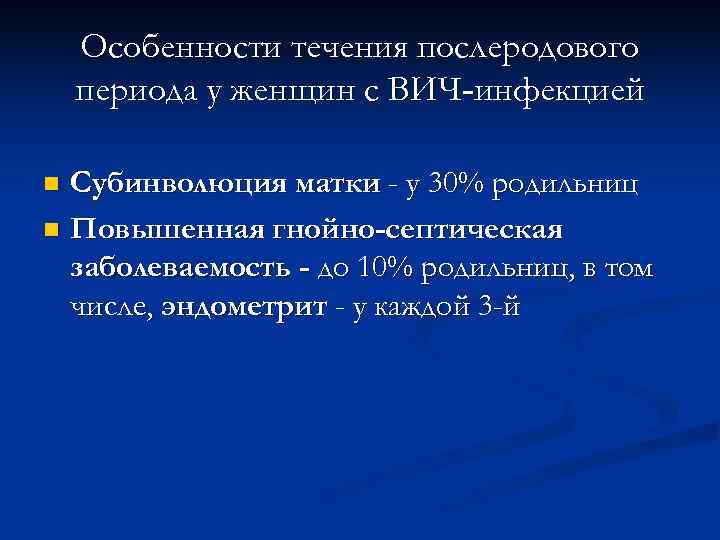 Особенности течения послеродового периода у женщин с ВИЧ-инфекцией

Субинволюция матки - у 30% родильниц

Повышенная гнойно-септическая заболеваемость - до 10% родильниц, в том числе, эндометрит - у каждой 3-й